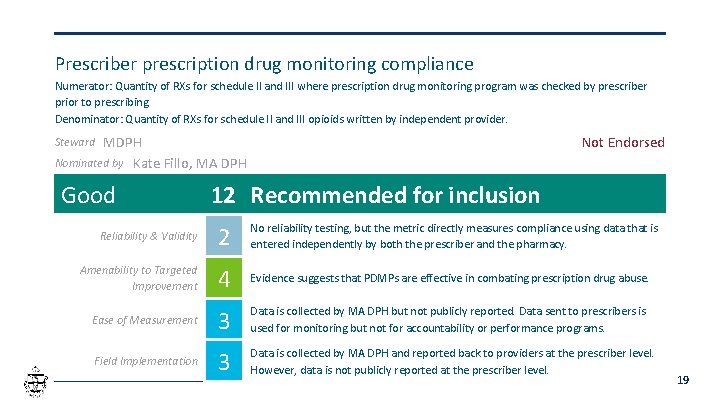 Prescriber prescription drug monitoring compliance

Numerator: Quantity of RXs for schedule II and III where prescription drug monitoring program was checked by prescriber prior to prescribing

Denominator: Quantity of RXs for schedule II and III opioids written by independent provider.

Steward MDPH

Not Endorsed

Nominated by Kate Fillo, MA DPH

| Good | 12 | Recommended for inclusion |
|---|---|---|
| Reliability & Validity | 2 | No reliability testing, but the metric directly measures compliance using data that is entered independently by both the prescriber and the pharmacy. |
| Amenability to Targeted Improvement | 4 | Evidence suggests that PDMPs are effective in combating prescription drug abuse. |
| Ease of Measurement | 3 | Data is collected by MA DPH but not publicly reported. Data sent to prescribers is used for monitoring but not for accountability or performance programs. |
| Field Implementation | 3 | Data is collected by MA DPH and reported back to providers at the prescriber level. However, data is not publicly reported at the prescriber level. |

19